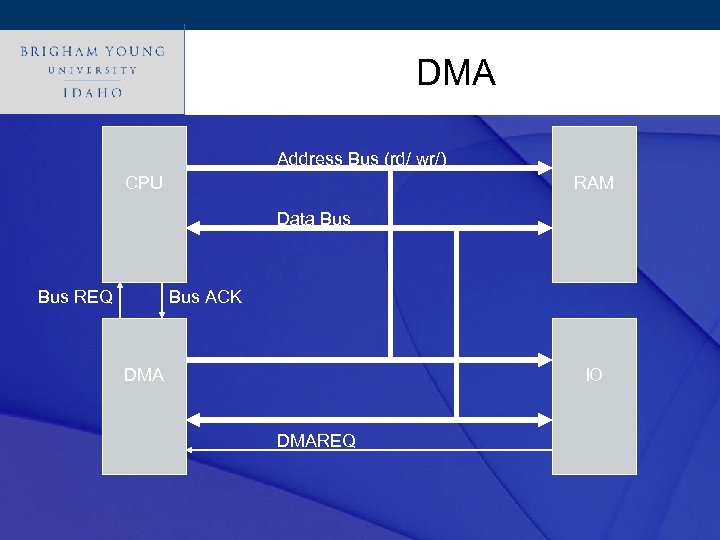 BRIGHAM YOUNG
UNIVERSITY
IDAHO

DMA

CPU

Address Bus (rd/ wr/)

RAM

Data Bus

Bus REQ

Bus ACK

DMA

IO

DMAREQ